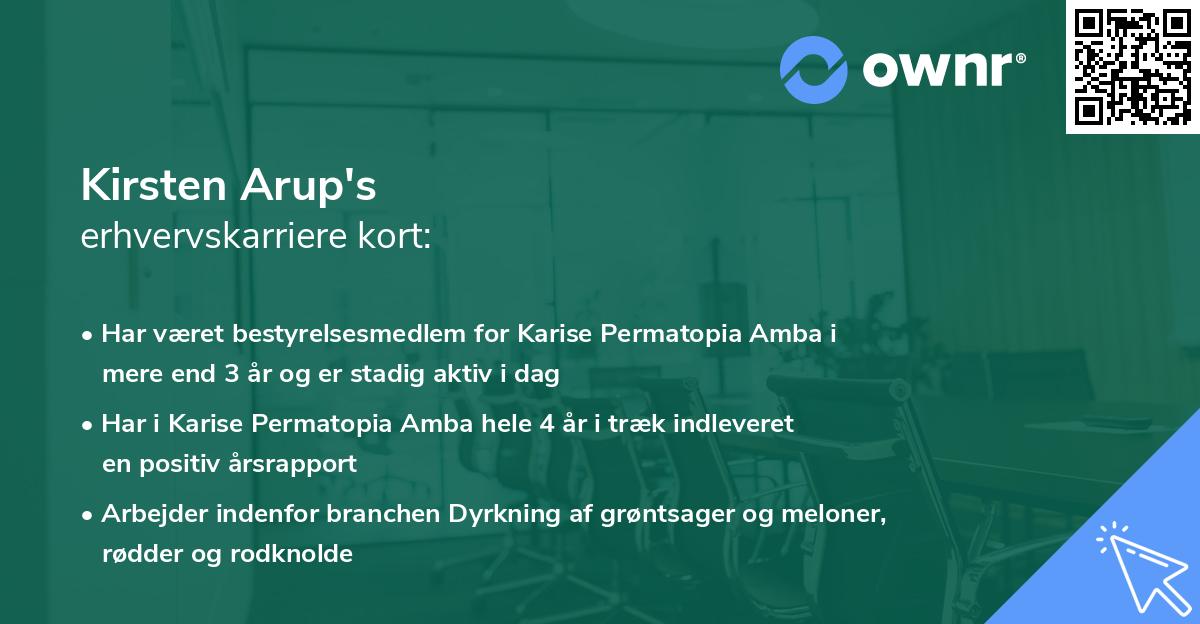 ownr®

Kirsten Arup's
erhvervskarriere kort:

• Har været bestyrelsesmedlem for Karise Permatopia Amba i mere end 3 år og er stadig aktiv i dag
• Har i Karise Permatopia Amba hele 4 år i træk indleveret en positiv årsrapport
• Arbejder indenfor branchen Dyrkning af grøntsager og meloner, rødder og rodknolde